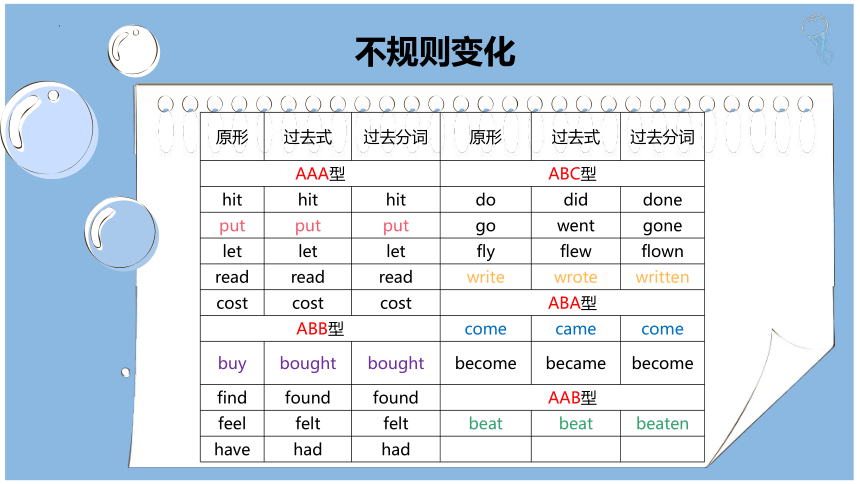 不规则变化

| 原形 | 过去式 | 过去分词 | 原形 | 过去式 | 过去分词 |
|---|---|---|---|---|---|
| AAA型 | | | ABC型 | | |
| hit | hit | hit | do | did | done |
| put | put | put | go | went | gone |
| let | let | let | fly | flew | flown |
| read | read | read | write | wrote | written |
| cost | cost | cost | ABA型 | | |
| ABB型 | | | come | came | come |
| buy | bought | bought | become | became | become |
| find | found | found | AAB型 | | |
| feel | felt | felt | beat | beat | beaten |
| have | had | had | | | |